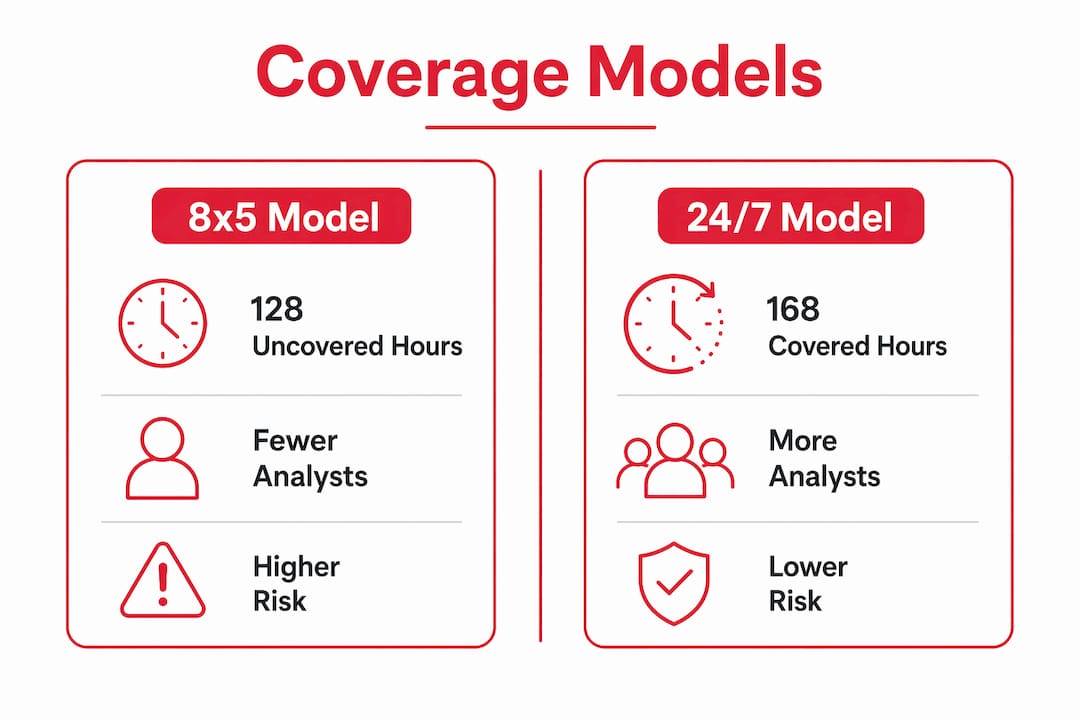 Coverage Models

8x5 Model

128
Uncovered Hours

Fewer Analysts

Higher Risk

24/7 Model

168
Covered Hours

More Analysts

Lower Risk